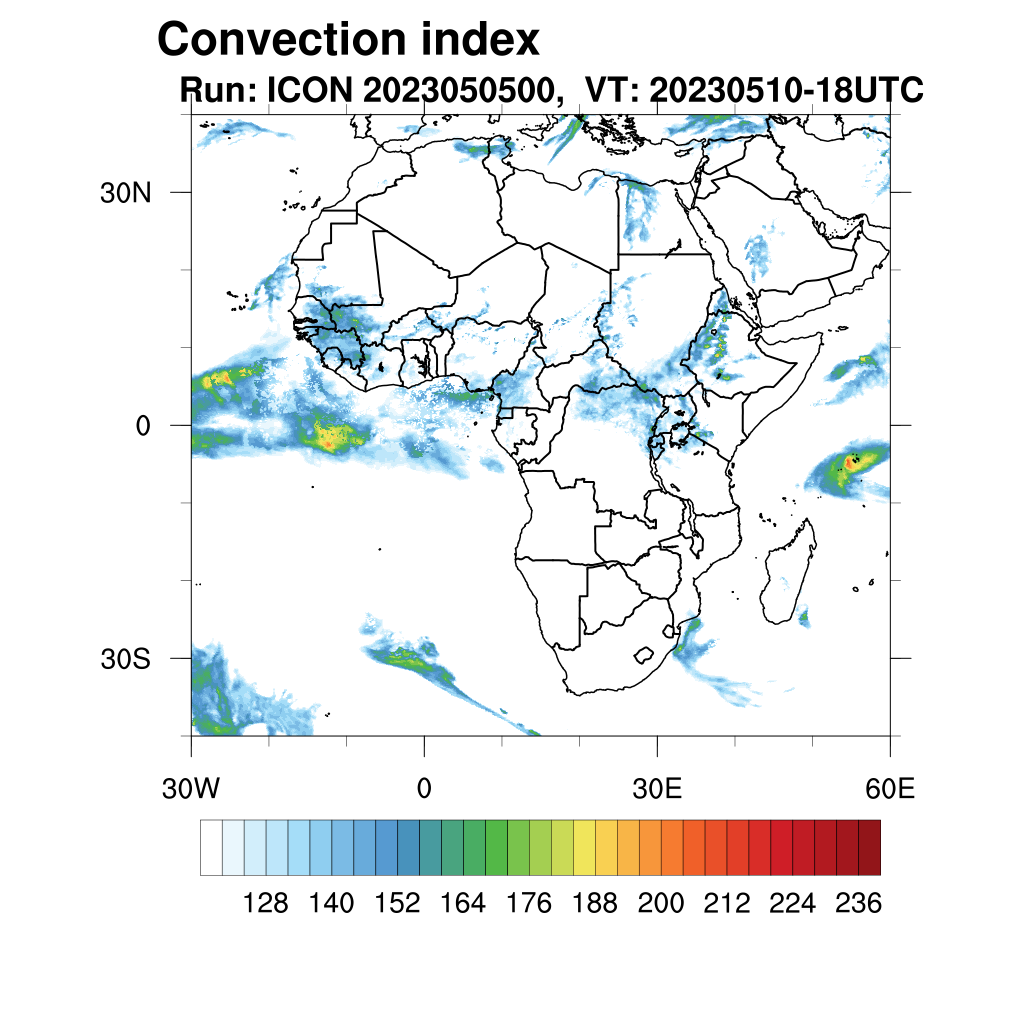 Convection index
Run: ICON 2023050500, VT: 20230510-18UTC

30N
0
30S

30W
0
30E
60E

128 140 152 164 176 188 200 212 224 236